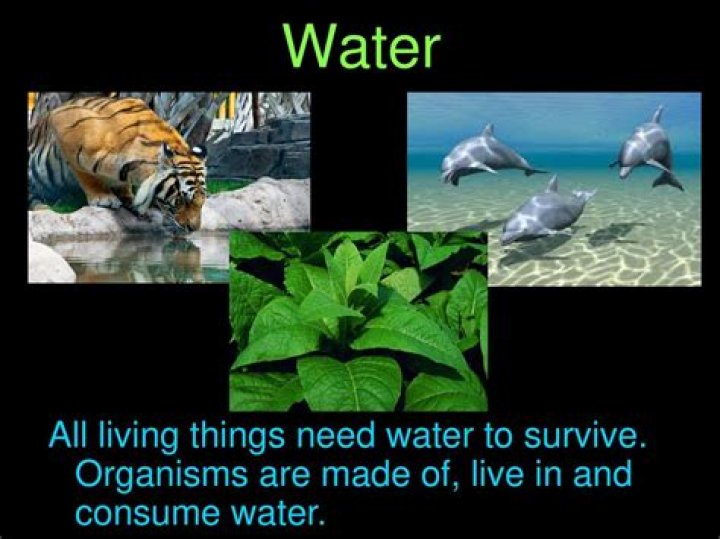 Water

All living things need water to survive. Organisms are made of, live in and consume water.